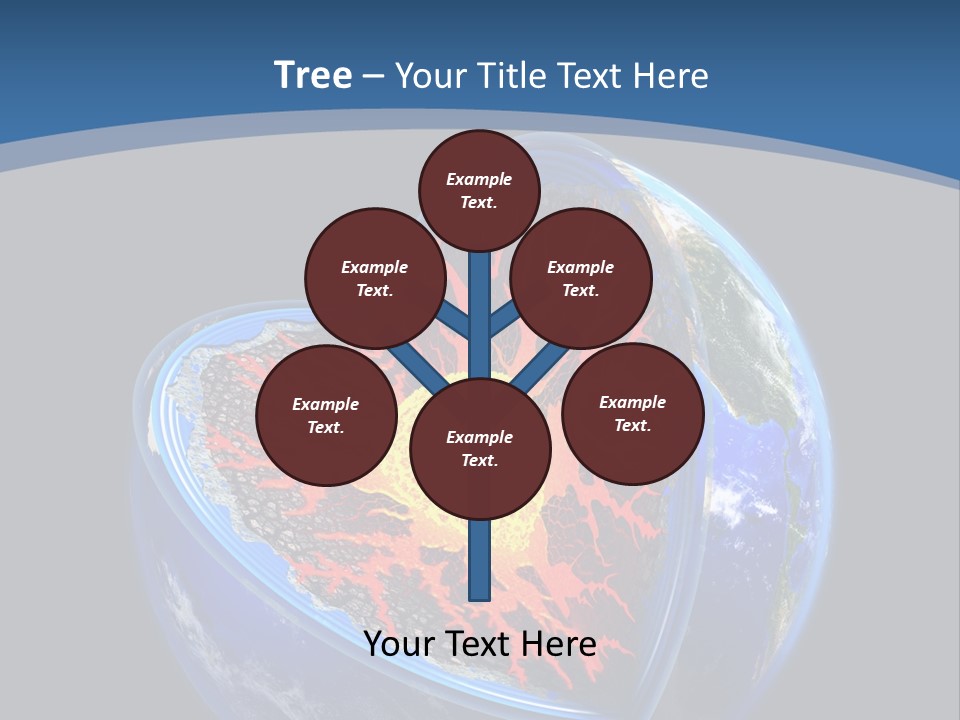 Tree – Your Title Text Here

Example Text.

Example Text.

Example Text.

Example Text.

Example Text.

Example Text.

Your Text Here